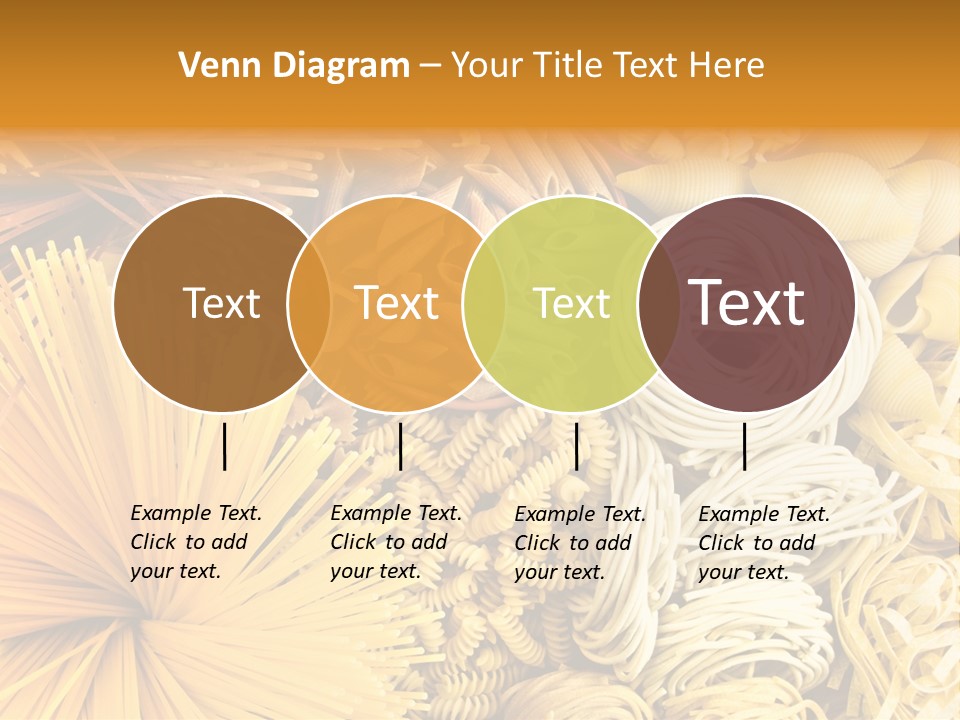 Venn Diagram – Your Title Text Here

Text

Text

Text

Text

Example Text. Click to add your text.

Example Text. Click to add your text.

Example Text. Click to add your text.

Example Text. Click to add your text.